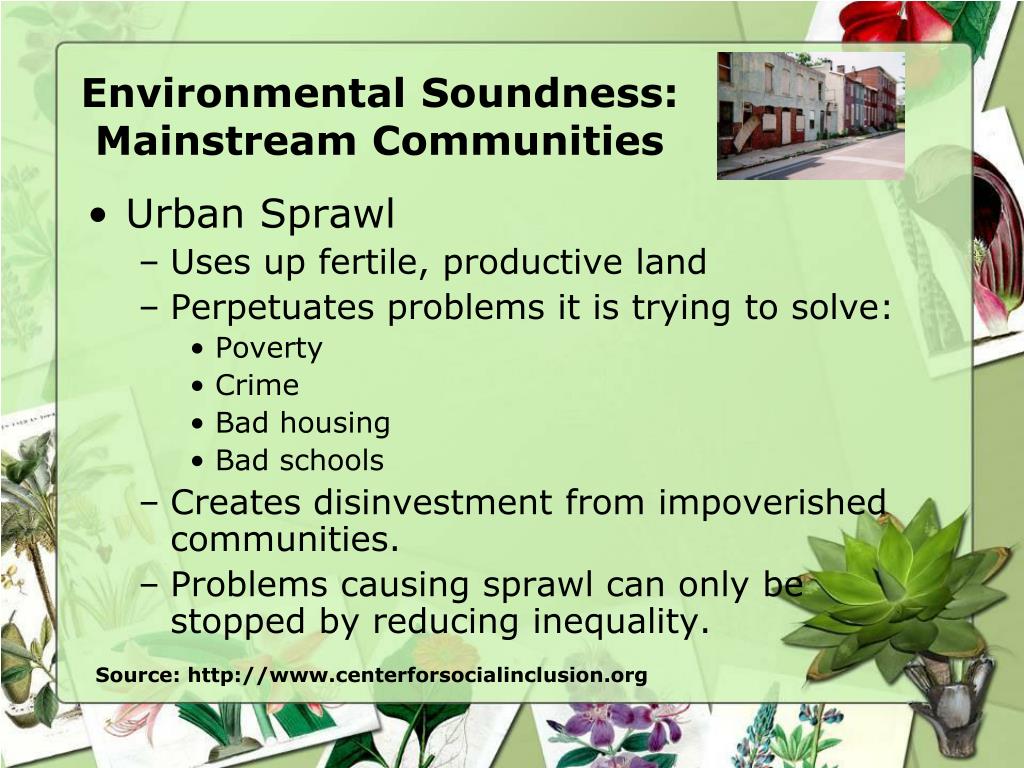 Environmental Soundness: Mainstream Communities

• Urban Sprawl
– Uses up fertile, productive land
– Perpetuates problems it is trying to solve:
• Poverty
• Crime
• Bad housing
• Bad schools
– Creates disinvestment from impoverished communities.
– Problems causing sprawl can only be stopped by reducing inequality.

Source: http://www.centerforsocialinclusion.org